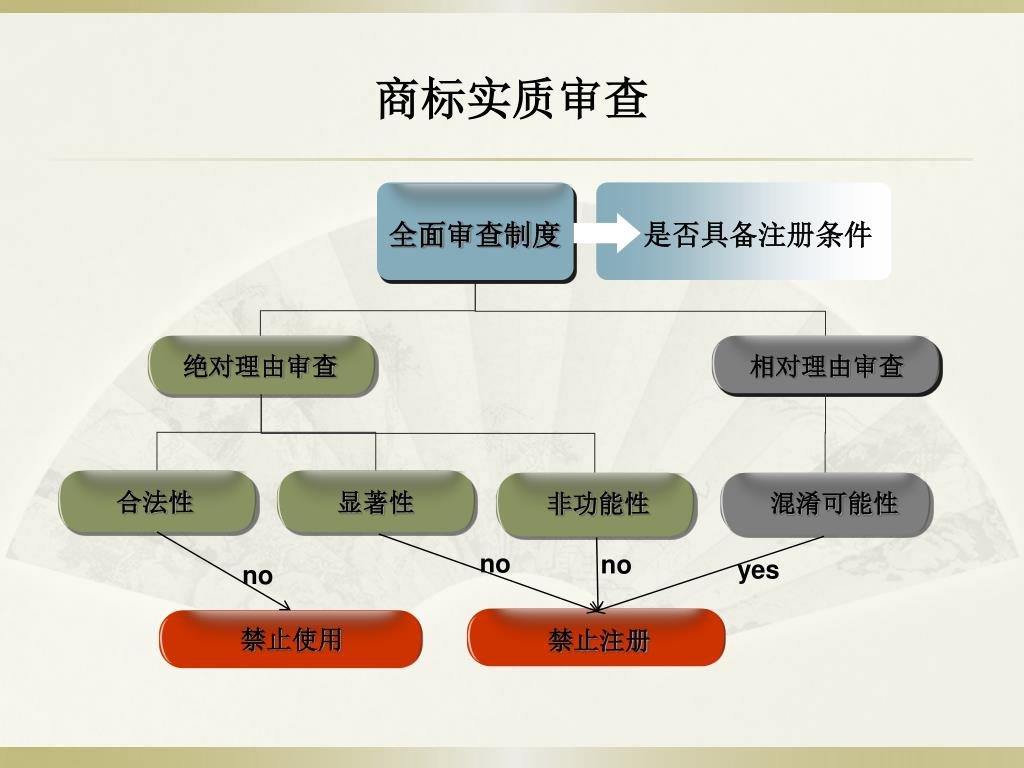 商标实质审查

全面审查制度

是否具备注册条件

绝对理由审查

相对理由审查

合法性

显著性

非功能性

混淆可能性

no

no

no

yes

禁止使用

禁止注册